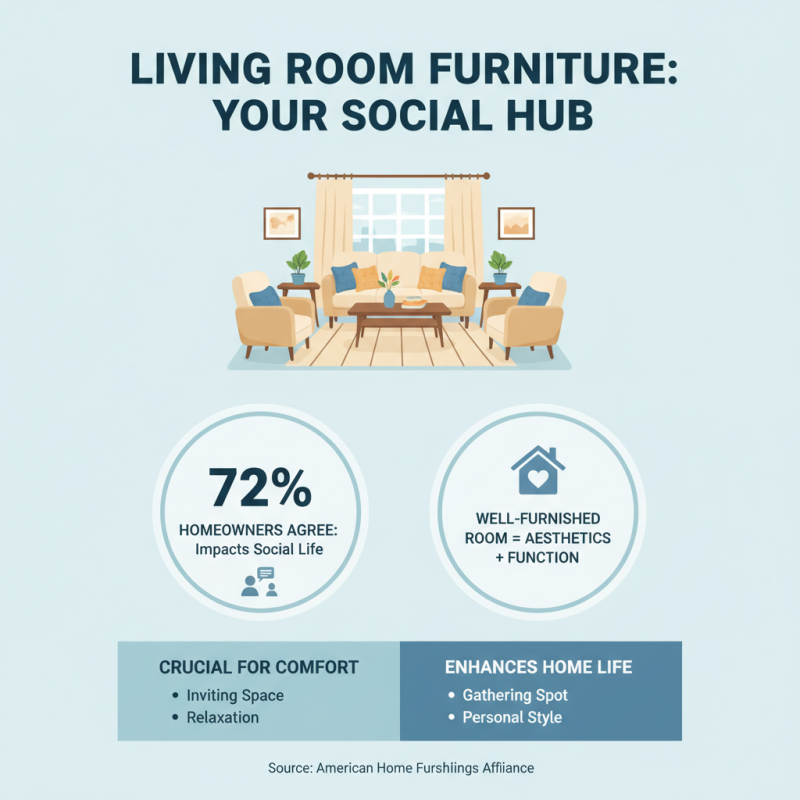 LIVING ROOM FURNITURE: YOUR SOCIAL HUB

72%
HOMEOWNERS AGREE: Impacts Social Life

WELL-FURNISHED ROOM = AESTHETICS + FUNCTION

CRUCIAL FOR COMFORT
• Inviting Space
• Relaxation

ENHANCES HOME LIFE
• Gathering Spot
• Personal Style

Source: American Home Furshiings Affiance